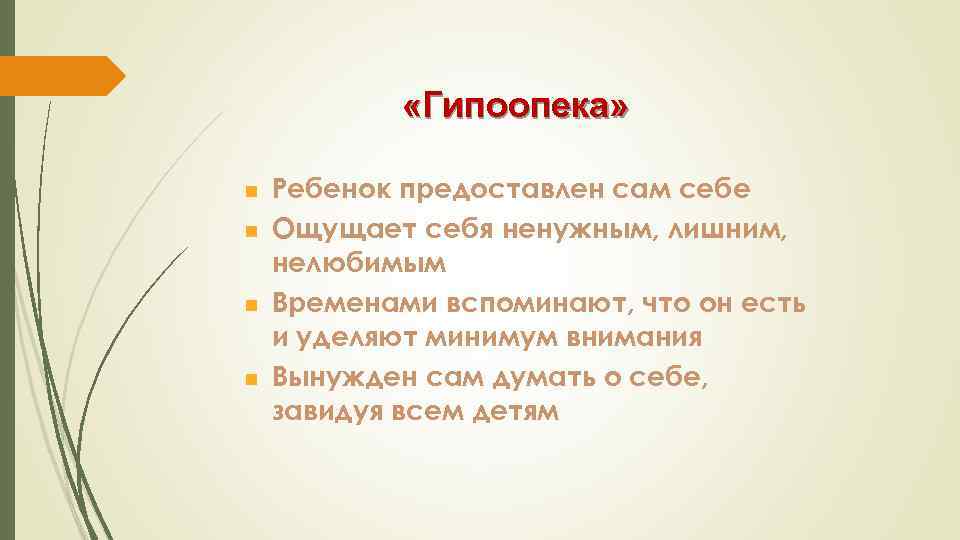 «Гипоопека»

Ребенок предоставлен сам себе
Ощущает себя ненужным, лишним, нелюбимым
Временами вспоминают, что он есть и уделяют минимум внимания
Вынужден сам думать о себе, завидуя всем детям